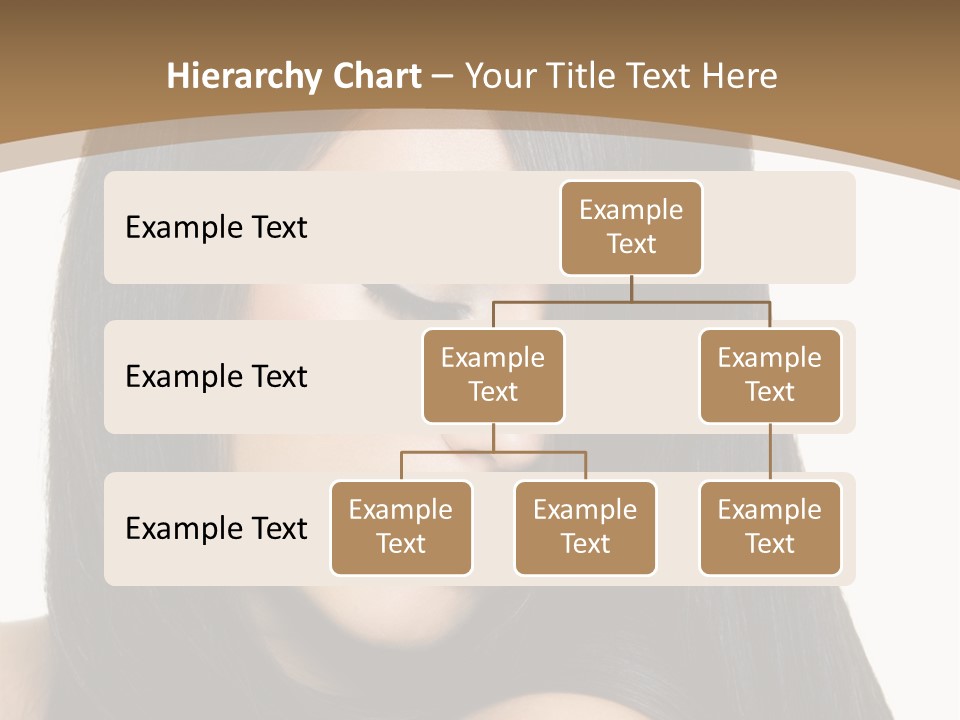 Hierarchy Chart – Your Title Text Here

Example Text

Example Text

Example Text

Example Text

Example Text

Example Text

Example Text

Example Text

Example Text